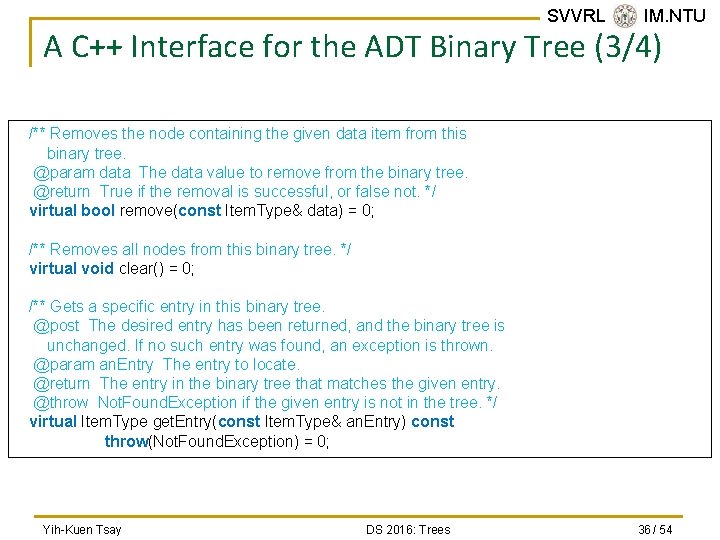 SVVRL IM.NTU

A C++ Interface for the ADT Binary Tree (3/4)

/** Removes the node containing the given data item from this binary tree.
@param data The data value to remove from the binary tree.
@return True if the removal is successful, or false not. */
virtual bool remove(const ItemType& data) = 0;

/** Removes all nodes from this binary tree. */
virtual void clear() = 0;

/** Gets a specific entry in this binary tree.
@post The desired entry has been returned, and the binary tree is unchanged. If no such entry was found, an exception is thrown.
@param anEntry The entry to locate.
@return The entry in the binary tree that matches the given entry.
@throw NotFoundException if the given entry is not in the tree. */
virtual ItemType getEntry(const ItemType& anEntry) const
throw(NotFoundException) = 0;

Yih-Kuen Tsay

DS 2016: Trees

36 / 54